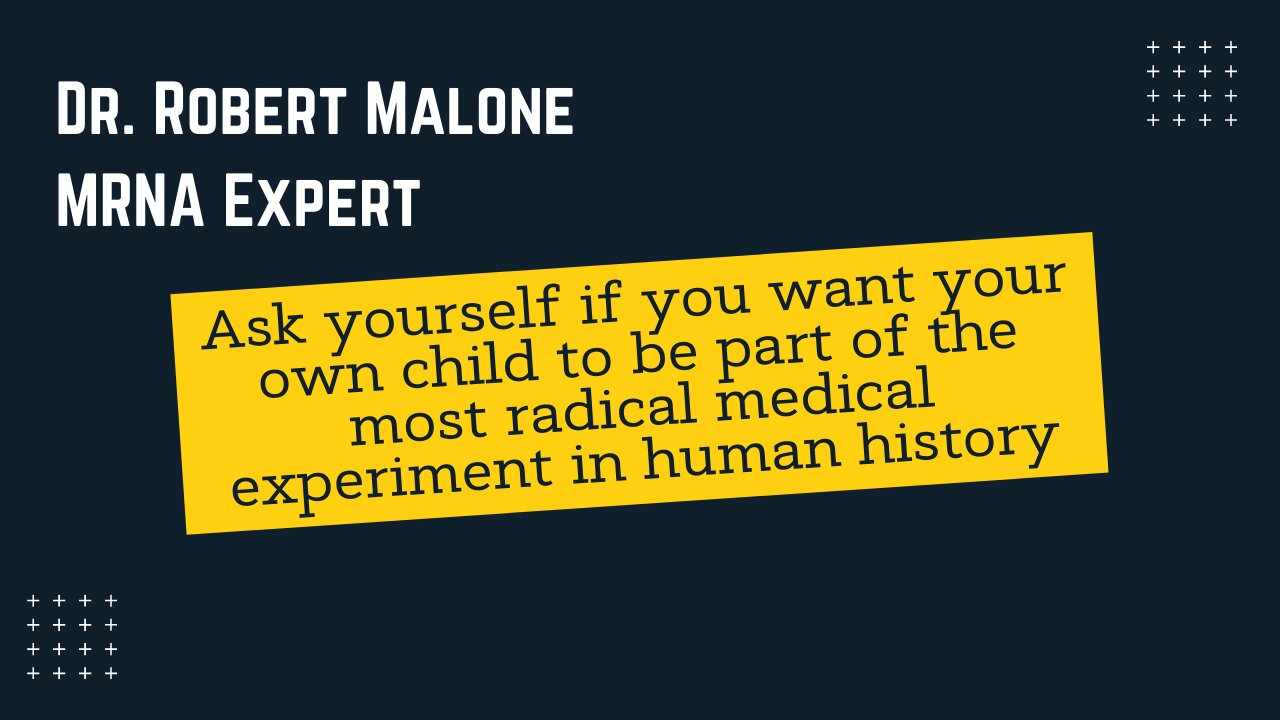 Dr. Robert Malone
MRNA Expert

Ask yourself if you want your own child to be part of the most radical medical experiment in human history